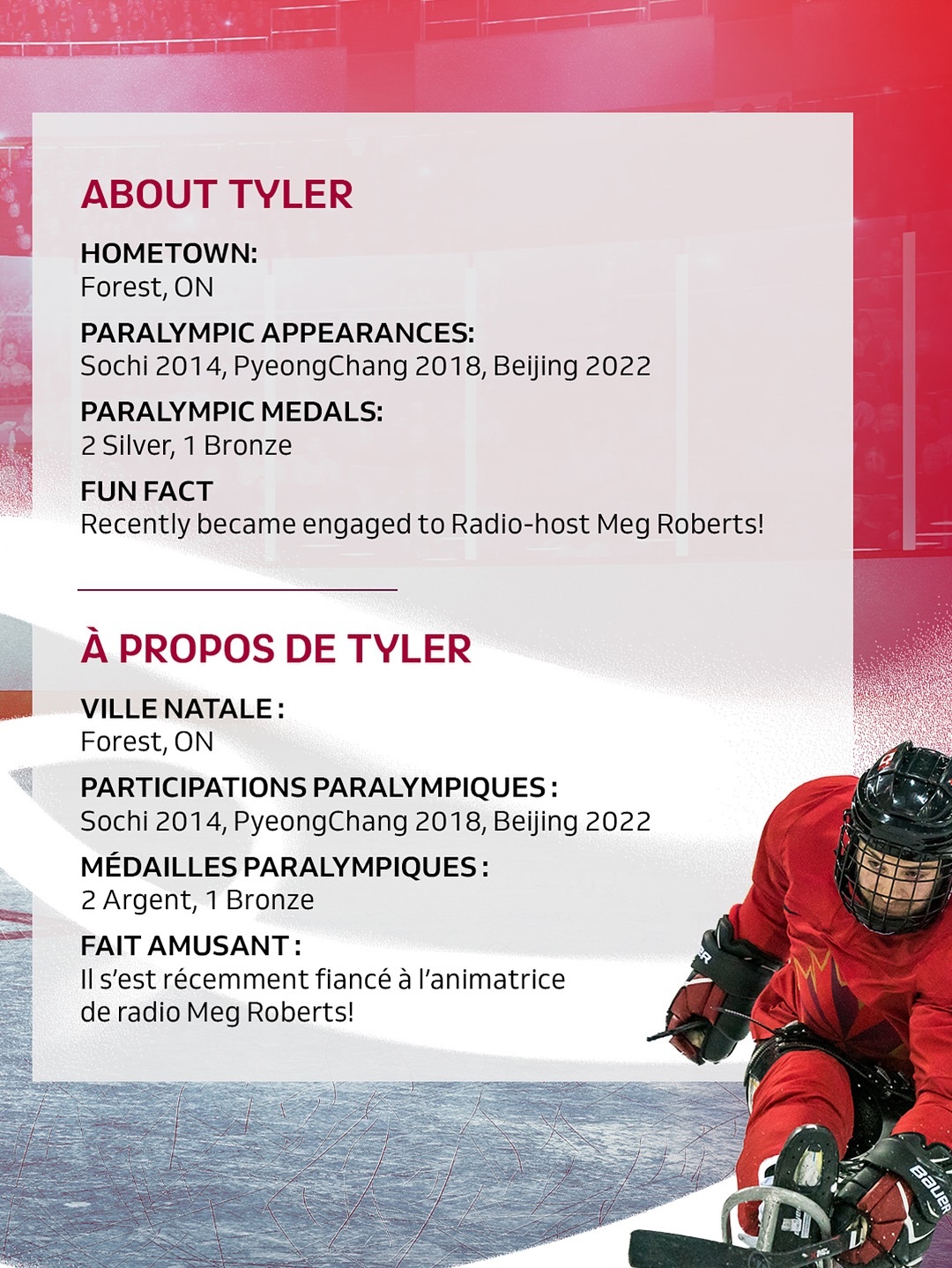 ABOUT TYLER

HOMETOWN:
Forest, ON

PARALYMPIC APPEARANCES:
Sochi 2014, PyeongChang 2018, Beijing 2022

PARALYMPIC MEDALS:
2 Silver, 1 Bronze

FUN FACT
Recently became engaged to Radio-host Meg Roberts!

À PROPOS DE TYLER

VILLE NATALE :
Forest, ON

PARTICIPATIONS PARALYMPIQUES :
Sochi 2014, PyeongChang 2018, Beijing 2022

MÉDAILLES PARALYMPIQUES :
2 Argent, 1 Bronze

FAIT AMUSANT :
Il s'est récemment fiancé à l'animatrice de radio Meg Roberts!

BAUER